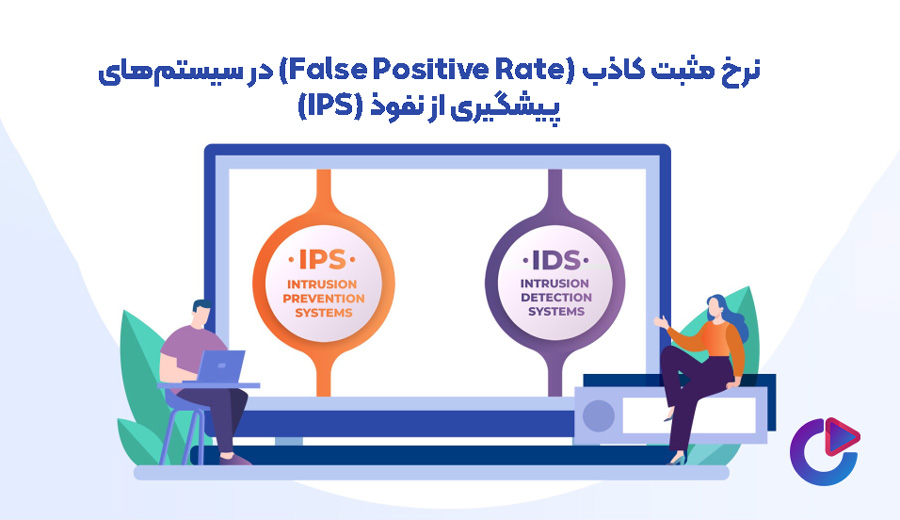 نرخ مثبت کاذب (False Positive Rate) در سیستم‌های پیشگیری از نفوذ (IPS)

·IPS·
INTRUSION PREVENTION SYSTEMS

·IDS·
INTRUSION DETECTION SYSTEMS